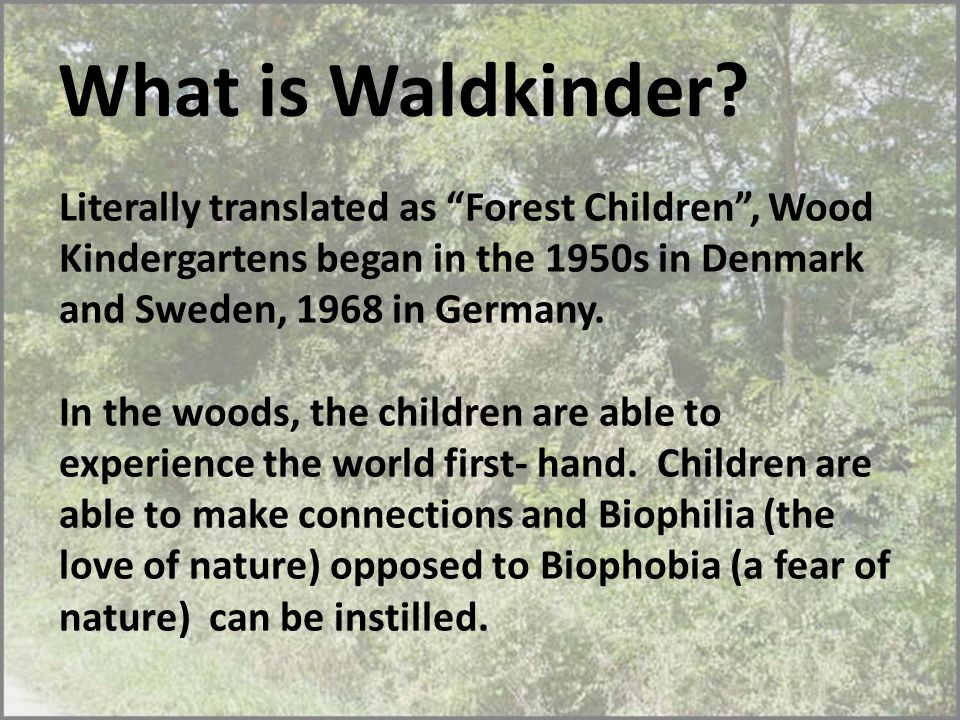 What is Waldkinder?

Literally translated as “Forest Children”, Wood Kindergartens began in the 1950s in Denmark and Sweden, 1968 in Germany.

In the woods, the children are able to experience the world first- hand.  Children are able to make connections and Biophilia (the love of nature) opposed to Biophobia (a fear of nature)  can be instilled.